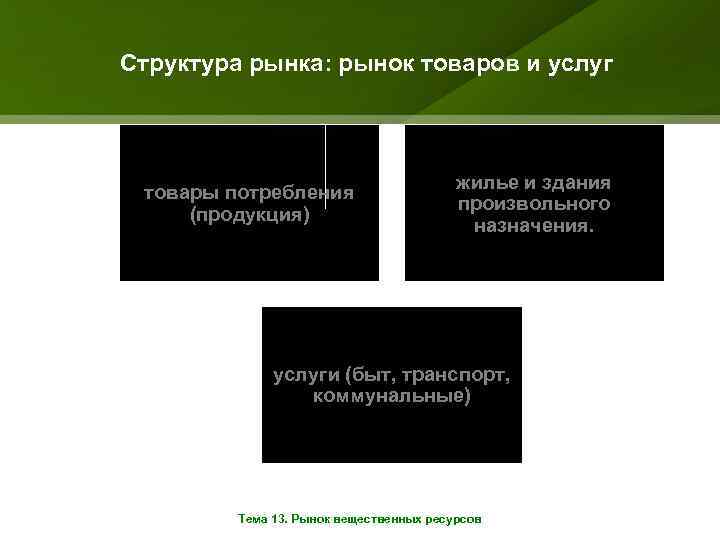 Структура рынка: рынок товаров и услуг

товары потребления (продукция)

жилье и здания произвольного назначения.

услуги (быт, транспорт, коммунальные)

Тема 13. Рынок вещественных ресурсов